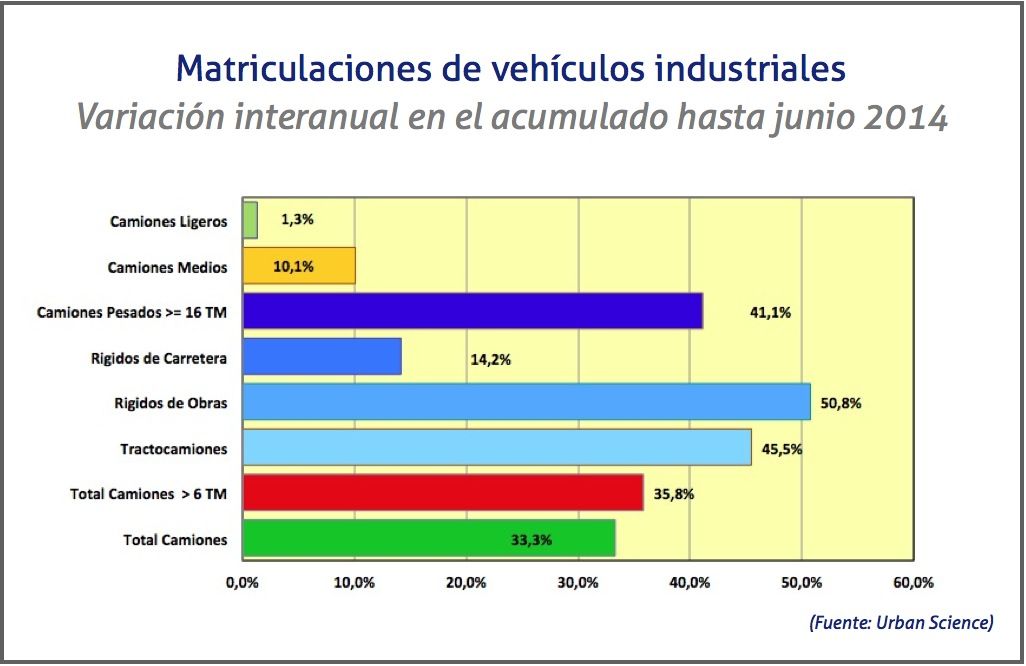 Matriculaciones de vehículos industriales
Variación interanual en el acumulado hasta junio 2014

Camiones Ligeros 1,3%
Camiones Medios 10,1%
Camiones Pesados >= 16 TM 41,1%
Rigidos de Carretera 14,2%
Rigidos de Obras 50,8%
Tractocamiones 45,5%
Total Camiones > 6 TM 35,8%
Total Camiones 33,3%

0,0% 10,0% 20,0% 30,0% 40,0% 50,0% 60,0%

(Fuente: Urban Science)